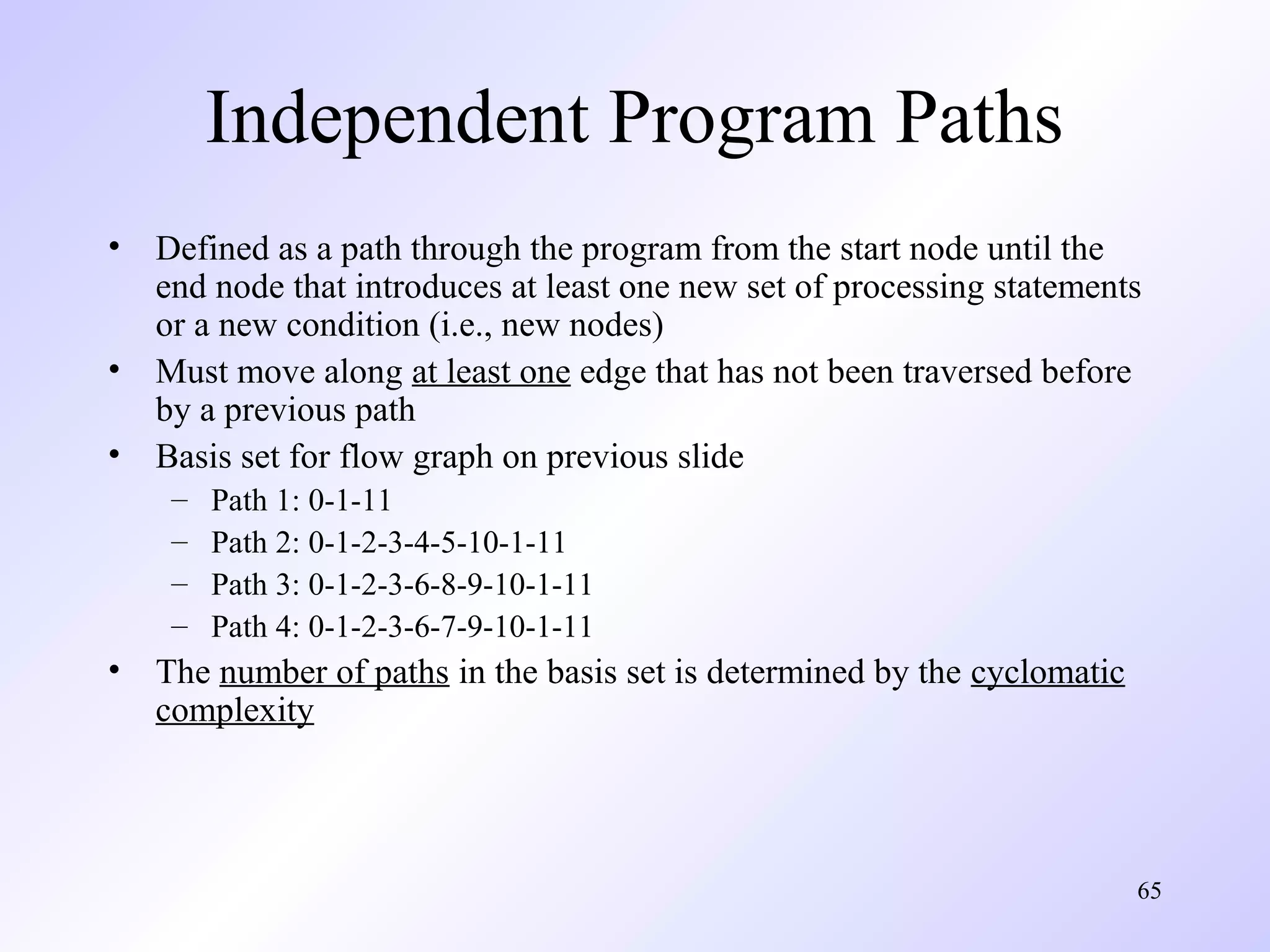 Independent Program Paths

• Defined as a path through the program from the start node until the end node that introduces at least one new set of processing statements or a new condition (i.e., new nodes)
• Must move along at least one edge that has not been traversed before by a previous path
• Basis set for flow graph on previous slide
  – Path 1: 0-1-11
  – Path 2: 0-1-2-3-4-5-10-1-11
  – Path 3: 0-1-2-3-6-8-9-10-1-11
  – Path 4: 0-1-2-3-6-7-9-10-1-11
• The number of paths in the basis set is determined by the cyclomatic complexity

65